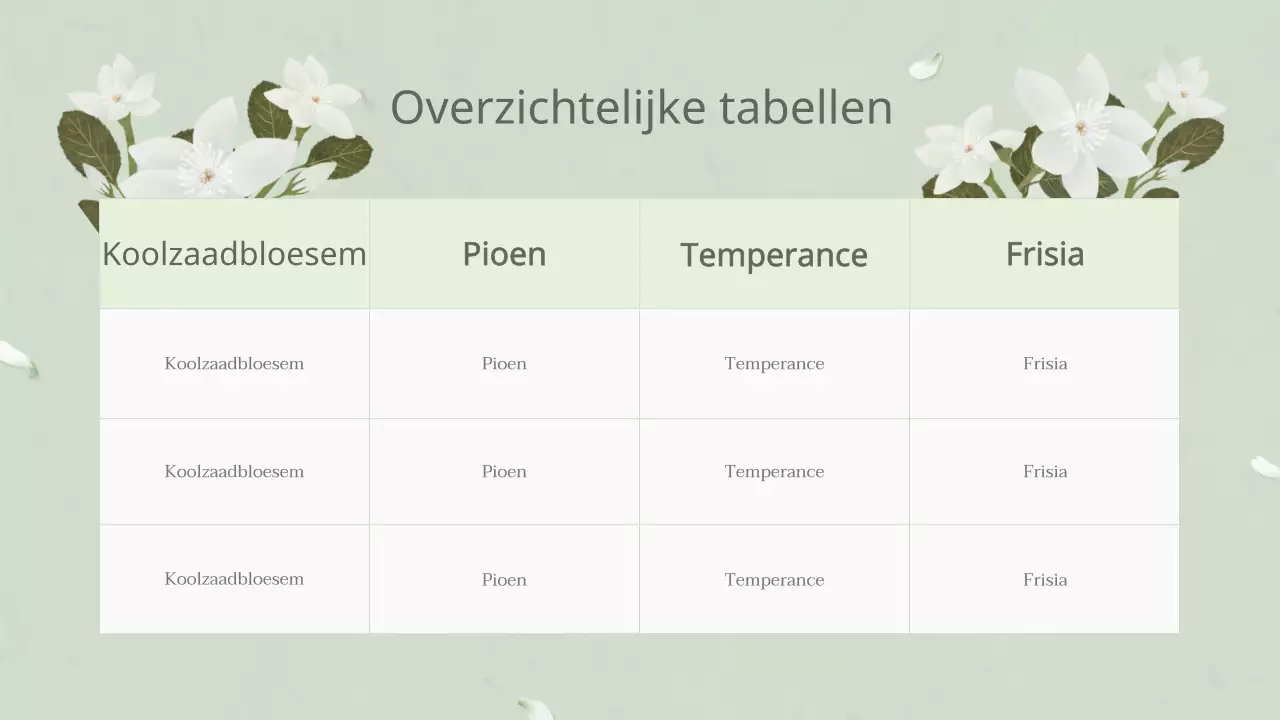 Overzichtelijke tabellen

| Koolzaadbloesem | Pioen | Temperance | Frisia |
|---|---|---|---|
| Koolzaadbloesem | Pioen | Temperance | Frisia |
| Koolzaadbloesem | Pioen | Temperance | Frisia |
| Koolzaadbloesem | Pioen | Temperance | Frisia |